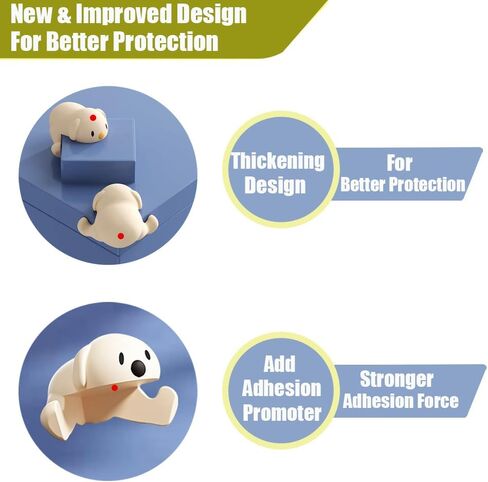 New & Improved Design
For Better Protection

Thickening Design

For
Better Protection

Add Adhesion Promoter

Stronger
Adhesion Force